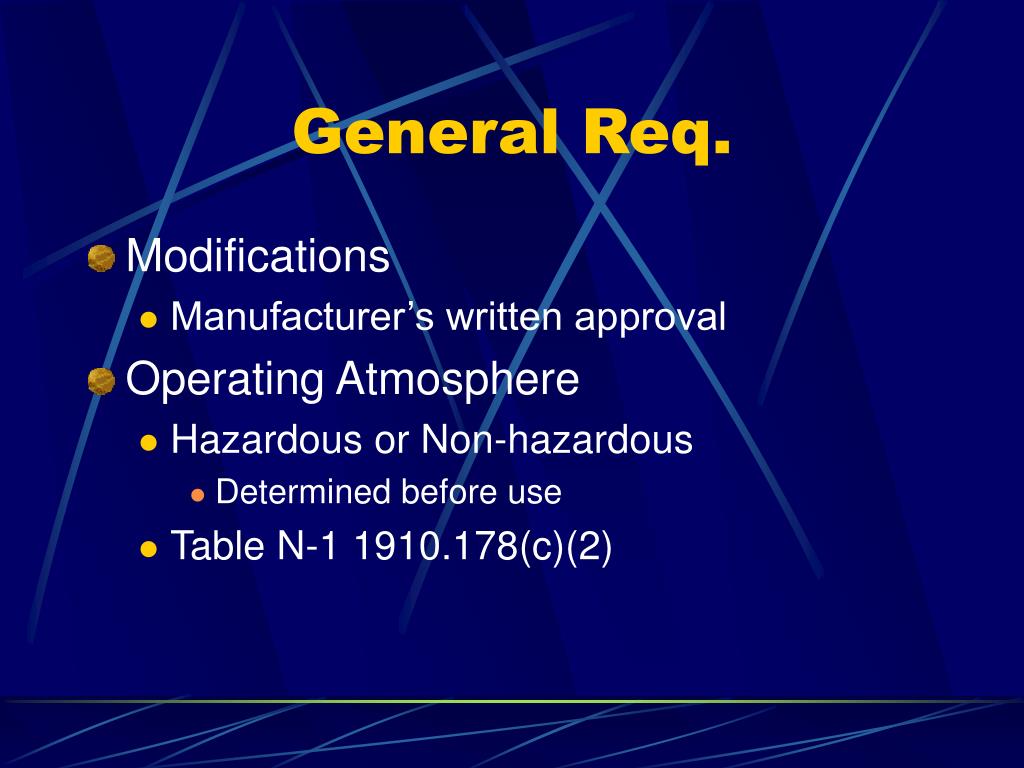 General Req.

Modifications
Manufacturer’s written approval
Operating Atmosphere
Hazardous or Non-hazardous
Determined before use
Table N-1 1910.178(c)(2)